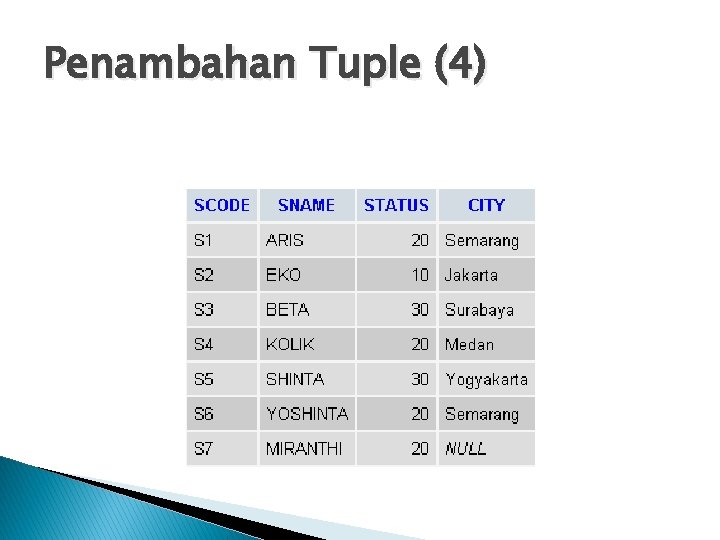 Penambahan Tuple (4)

| SCODE | SNAME | STATUS | CITY |
|---|---|---|---|
| S1 | ARIS | 20 | Semarang |
| S2 | EKO | 10 | Jakarta |
| S3 | BETA | 30 | Surabaya |
| S4 | KOLIK | 20 | Medan |
| S5 | SHINTA | 30 | Yogyakarta |
| S6 | YOSHINTA | 20 | Semarang |
| S7 | MIRANTHI | 20 | NULL |